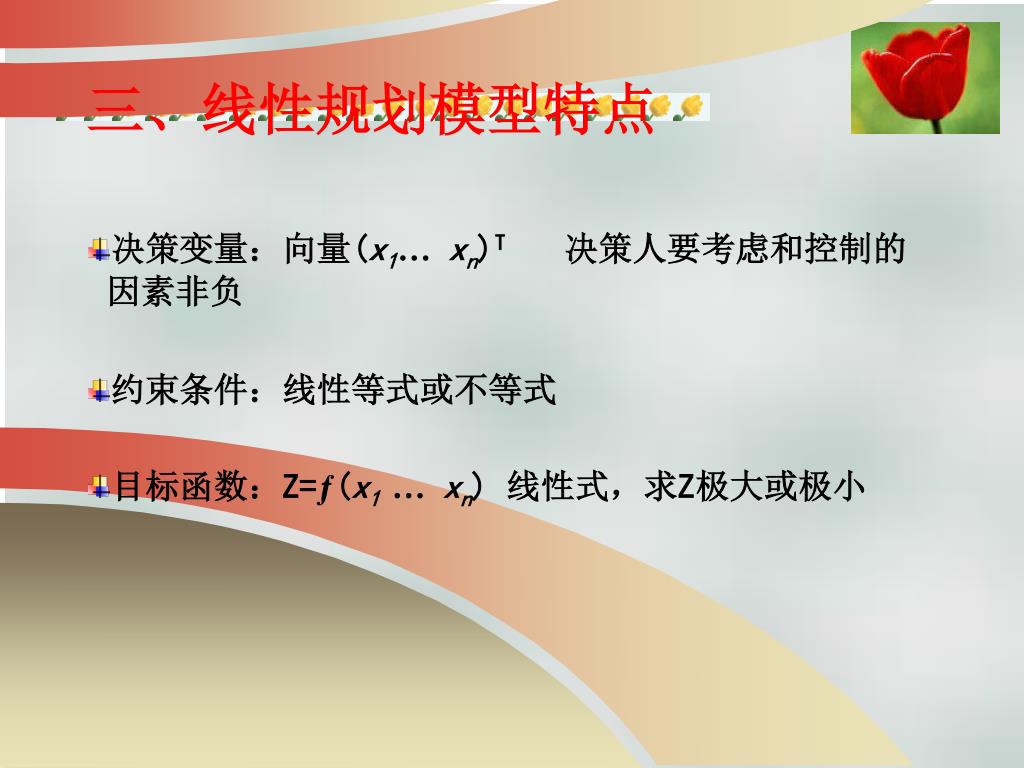 三、线性规划模型特点

决策变量：向量$(x_1 \ldots x_n)^T$ 决策人要考虑和控制的因素非负

约束条件：线性等式或不等式

目标函数：$Z=f(x_1 \ldots x_n)$ 线性式，求Z极大或极小